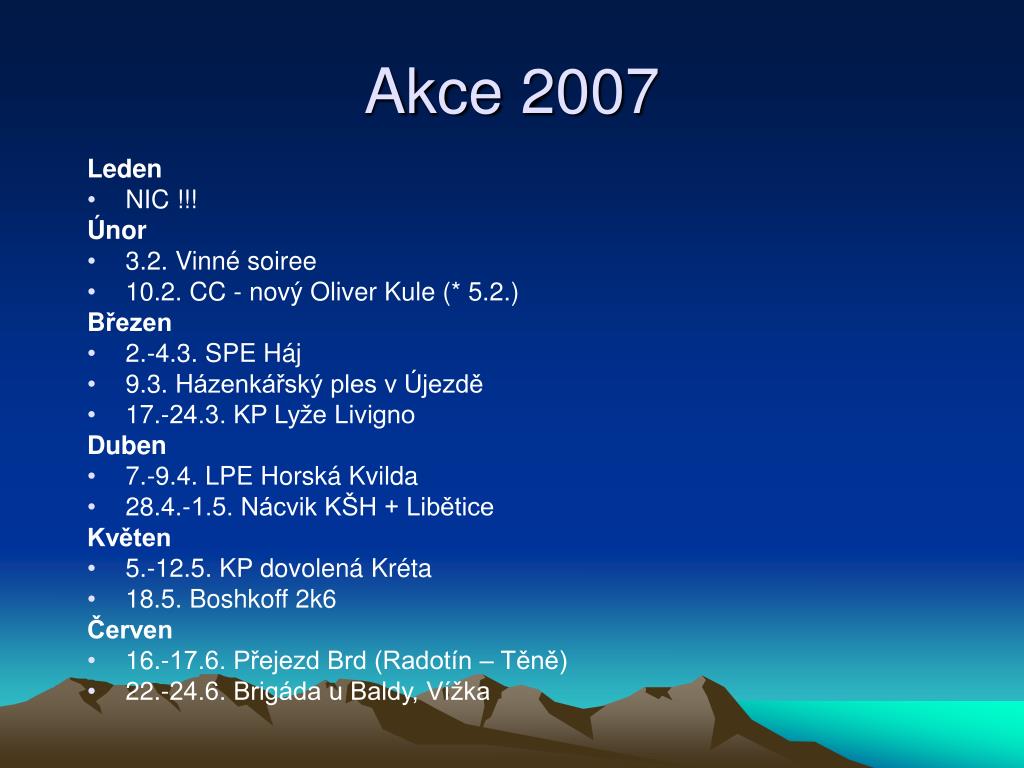 Akce 2007

Leden
• NIC !!!
Únor
• 3.2. Vinné soiree
• 10.2. CC - nový Oliver Kule (* 5.2.)
Březen
• 2.-4.3. SPE Háj
• 9.3. Házenkářský ples v Újezdě
• 17.-24.3. KP Lyže Livigno
Duben
• 7.-9.4. LPE Horská Kvilda
• 28.4.-1.5. Nácvik KŠH + Libětice
Květen
• 5.-12.5. KP dovolená Kréta
• 18.5. Boshkoff 2k6
Červen
• 16.-17.6. Přejezd Brd (Radotín – Těně)
• 22.-24.6. Brigáda u Baldy, Vížka